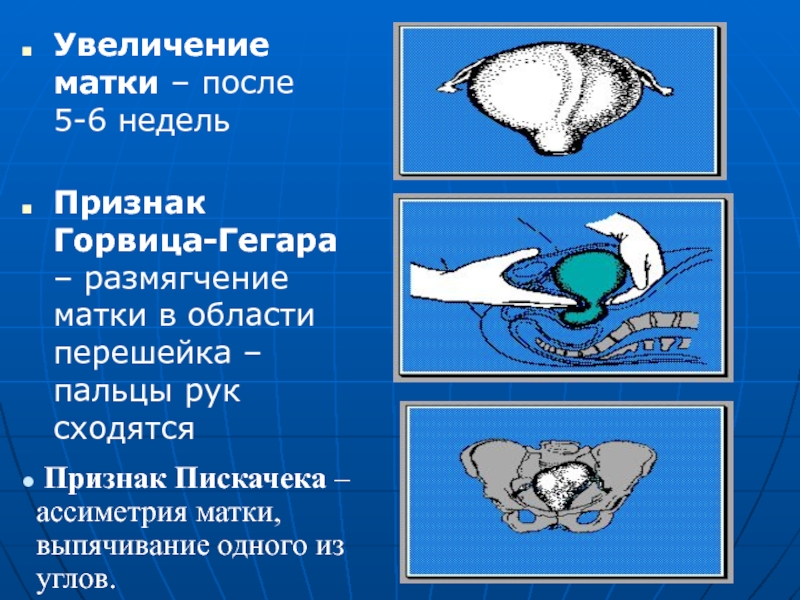 Увеличение матки – после 5-6 недель

Признак Горвица-Гегара – размягчение матки в области перешейка – пальцы рук сходятся

Признак Пискачека – ассиметрия матки, выпячивание одного из углов.